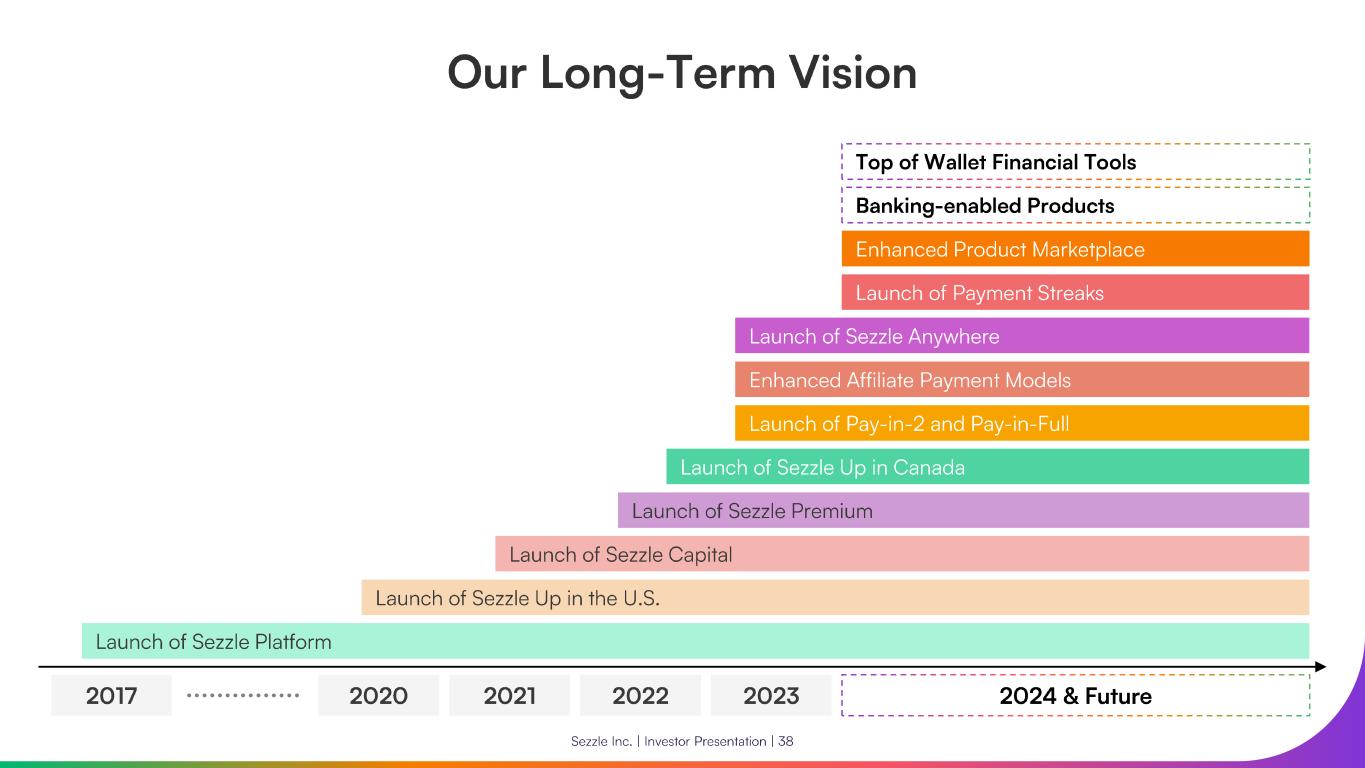 Our Long-Term Vision

Top of Wallet Financial Tools

Banking-enabled Products

Enhanced Product Marketplace

Launch of Payment Streaks

Launch of Sezzle Anywhere

Enhanced Affiliate Payment Models

Launch of Pay-in-2 and Pay-in-Full

Launch of Sezzle Up in Canada

Launch of Sezzle Premium

Launch of Sezzle Capital

Launch of Sezzle Up in the U.S.

Launch of Sezzle Platform

2017 2020 2021 2022 2023 2024 & Future

Sezzle Inc. | Investor Presentation | 38